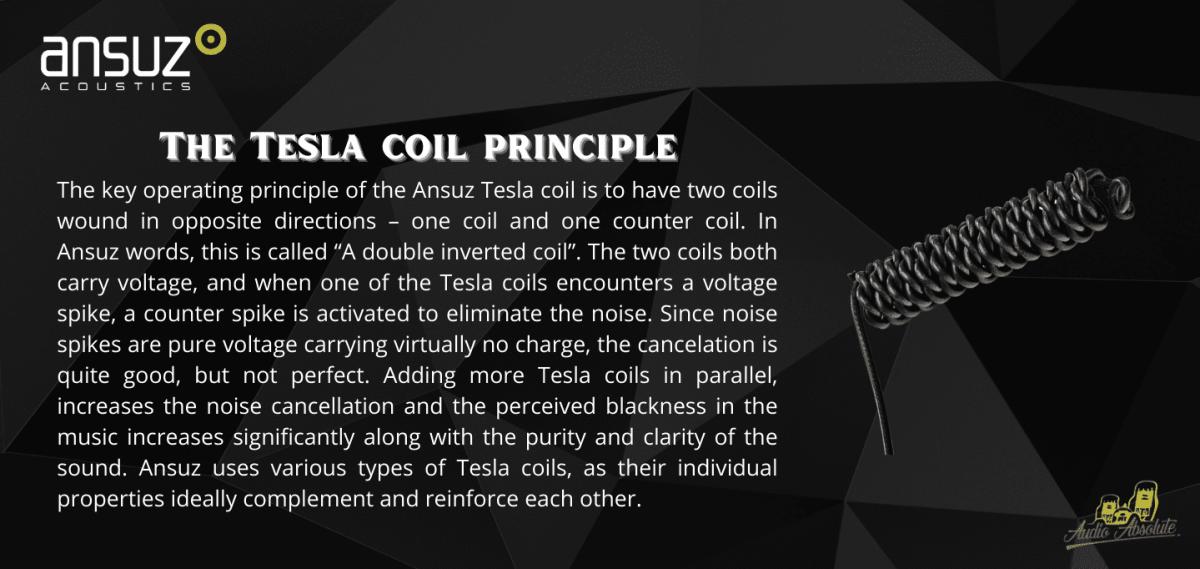 ansuz
ACOUSTICS

The Tesla coil principle

The key operating principle of the Ansuz Tesla coil is to have two coils wound in opposite directions – one coil and one counter coil. In Ansuz words, this is called “A double inverted coil”. The two coils both carry voltage, and when one of the Tesla coils encounters a voltage spike, a counter spike is activated to eliminate the noise. Since noise spikes are pure voltage carrying virtually no charge, the cancelation is quite good, but not perfect. Adding more Tesla coils in parallel, increases the noise cancellation and the perceived blackness in the music increases significantly along with the purity and clarity of the sound. Ansuz uses various types of Tesla coils, as their individual properties ideally complement and reinforce each other.

Audio Absolute